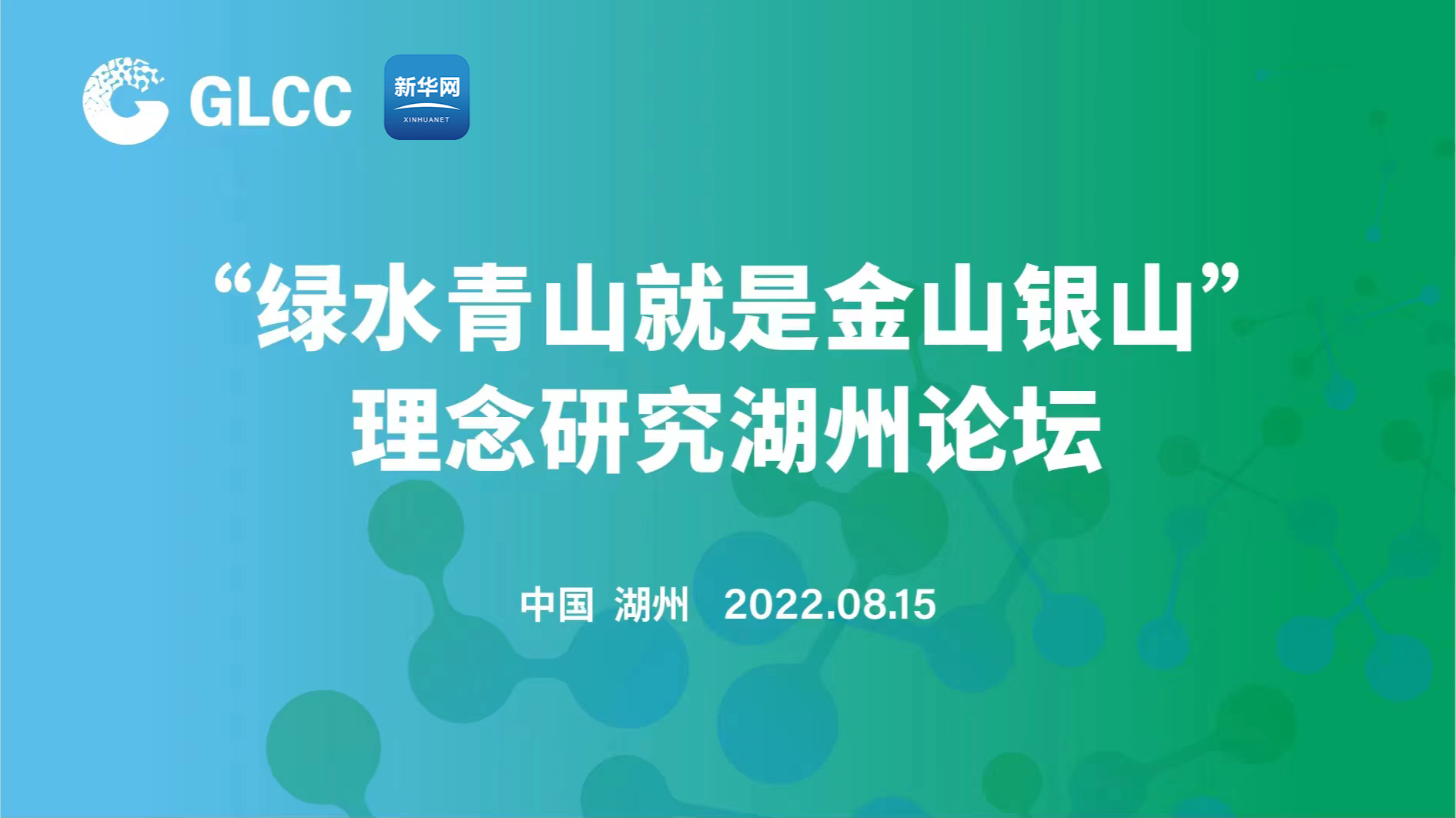 GLCC

新华网
XINHUANET

“绿水青山就是金山银山”
理念研究湖州论坛

中国 湖州 2022.08.15